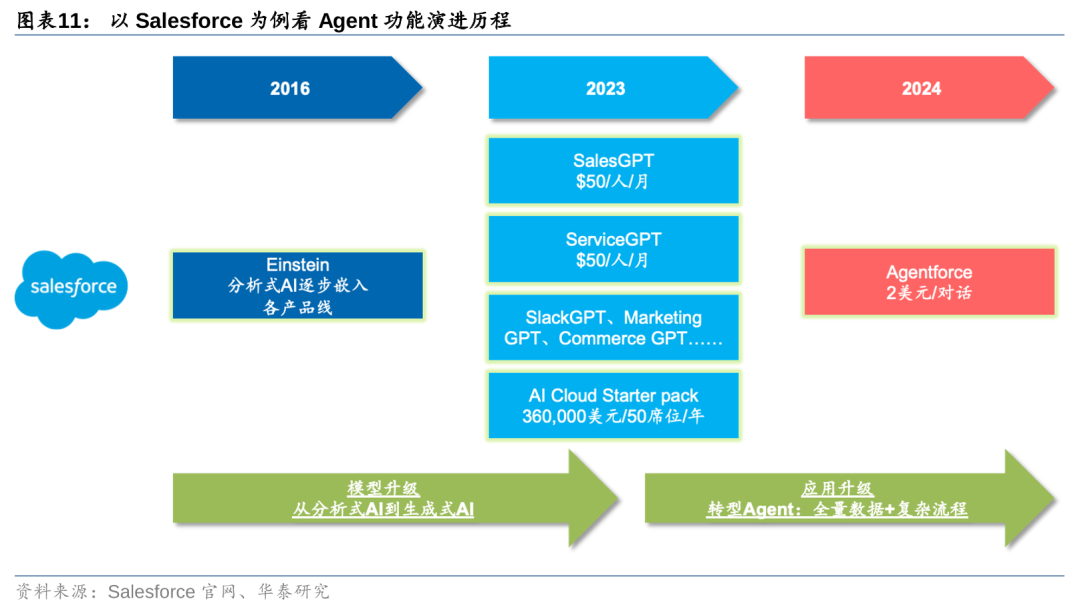 图表11： 以 Salesforce 为例看 Agent 功能演进历程

2016

2023

2024

salesforce

Einstein
分析式AI逐步嵌入各产品线

SalesGPT
$50/人/月

ServiceGPT
$50/人/月

SlackGPT、Marketing GPT、Commerce GPT……

AI Cloud Starter pack
360,000美元/50席位/年

Agentforce
2美元/对话

模型升级
从分析式AI到生成式AI

应用升级
转型Agent：全量数据+复杂流程

资料来源：Salesforce 官网、华泰研究